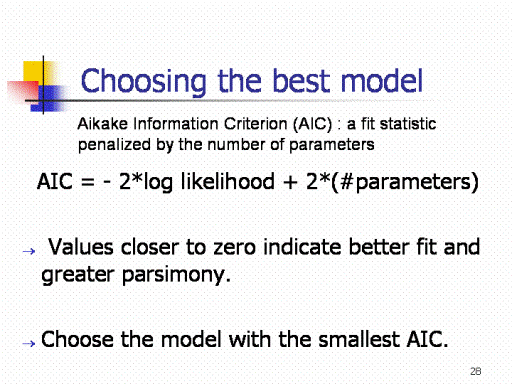 Choosing the best model

Aikake Information Criterion (AIC) : a fit statistic penalized by the number of parameters

AIC = - 2*log likelihood + 2*(#parameters)

→ Values closer to zero indicate better fit and greater parsimony.

→ Choose the model with the smallest AIC.

28